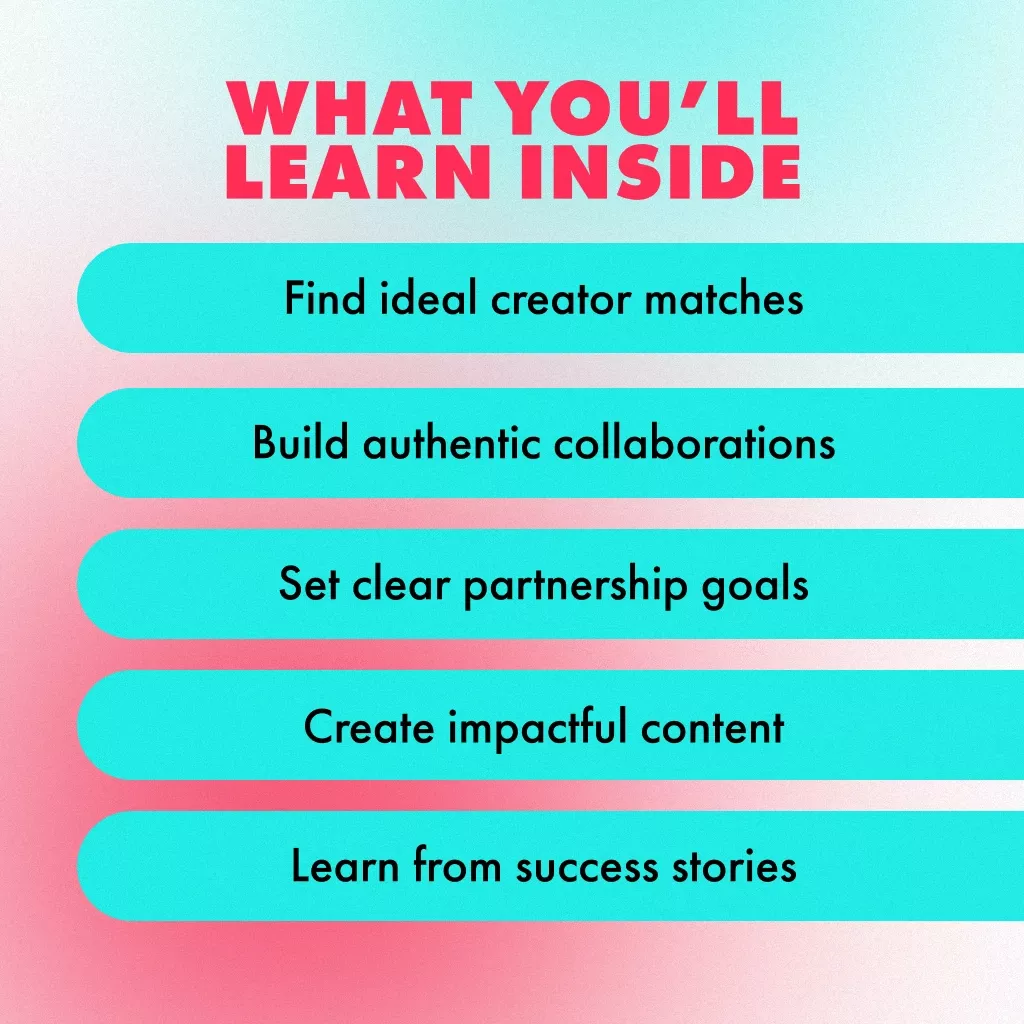 WHAT YOU'LL LEARN INSIDE

Find ideal creator matches

Build authentic collaborations

Set clear partnership goals

Create impactful content

Learn from success stories